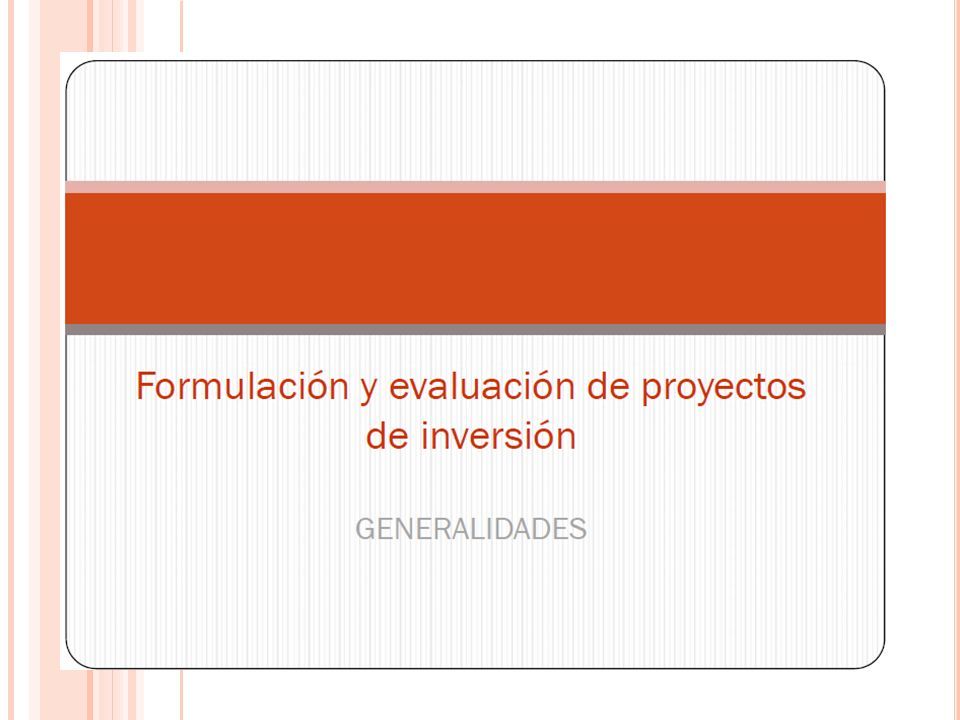 Formulación y evaluación de proyectos de inversión

GENERALIDADES